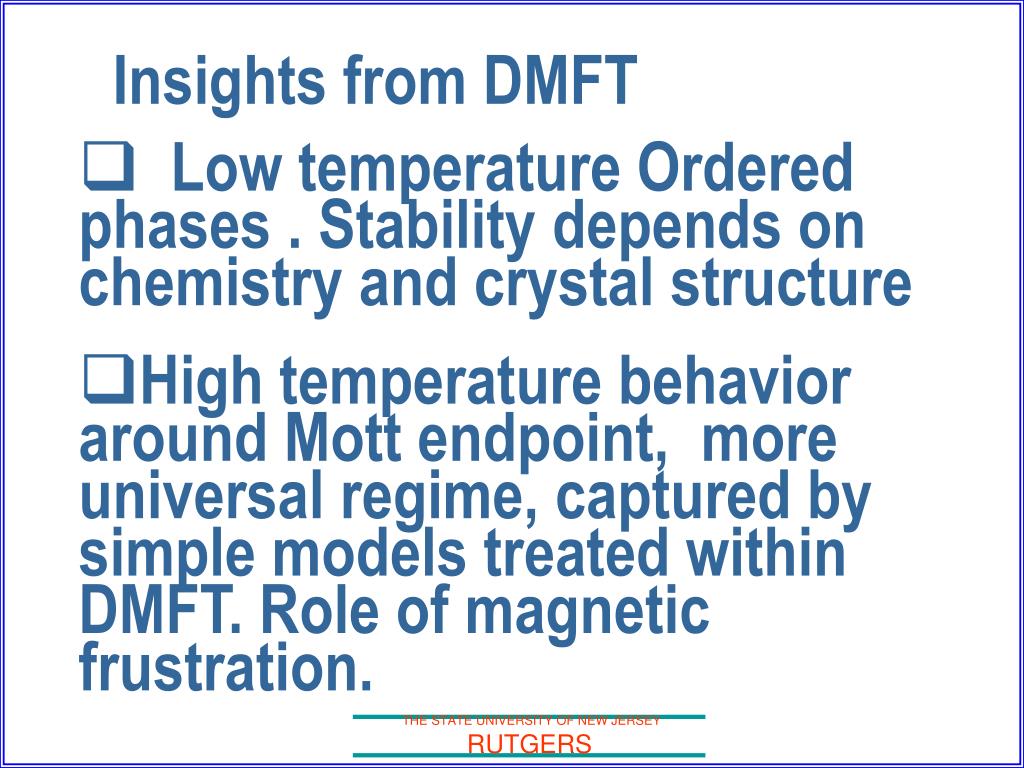 Insights from DMFT

❑ Low temperature Ordered phases . Stability depends on chemistry and crystal structure

❑High temperature behavior around Mott endpoint, more universal regime, captured by simple models treated within DMFT. Role of magnetic frustration.

THE STATE UNIVERSITY OF NEW JERSEY
RUTGERS